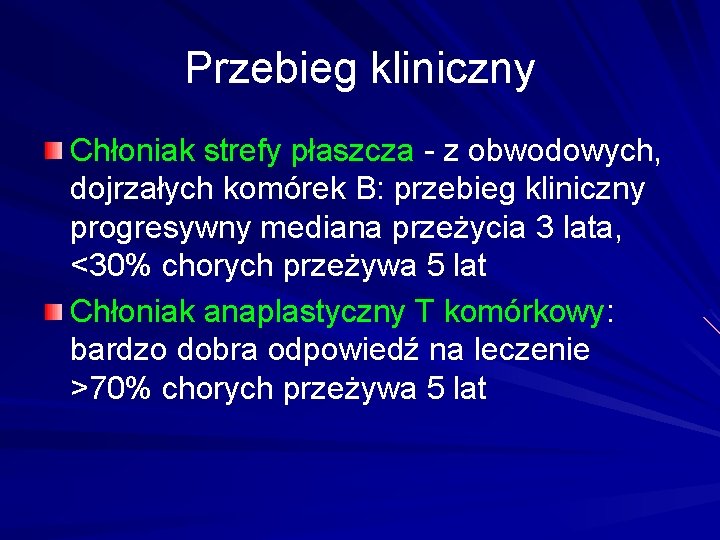 Przebieg kliniczny

Chłoniak strefy płaszcza - z obwodowych, dojrzałych komórek B: przebieg kliniczny progresywny mediana przeżycia 3 lata, <30% chorych przeżywa 5 lat

Chłoniak anaplastyczny T komórkowy: bardzo dobra odpowiedź na leczenie >70% chorych przeżywa 5 lat